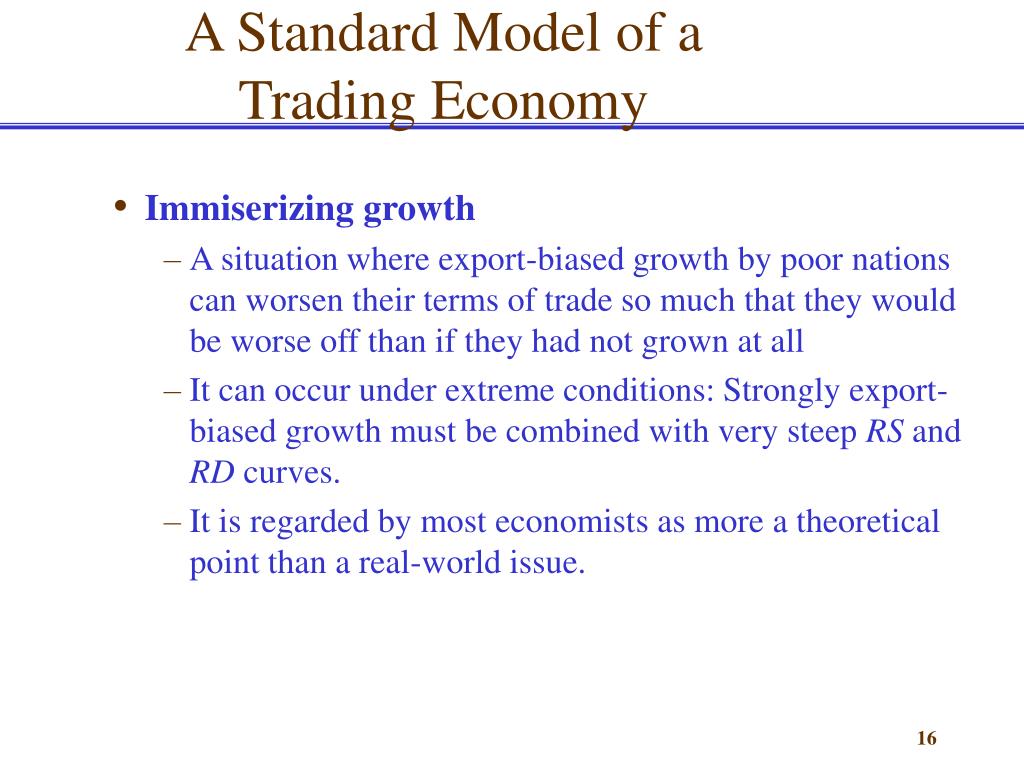 A Standard Model of a Trading Economy

• Immiserizing growth

– A situation where export-biased growth by poor nations can worsen their terms of trade so much that they would be worse off than if they had not grown at all

– It can occur under extreme conditions: Strongly export-biased growth must be combined with very steep RS and RD curves.

– It is regarded by most economists as more a theoretical point than a real-world issue.

16